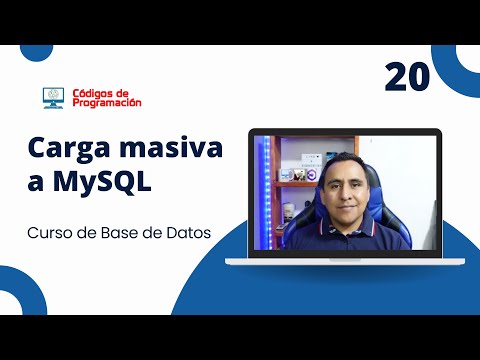 20

Códigos de Programación

Carga masiva a MySQL

Curso de Base de Datos